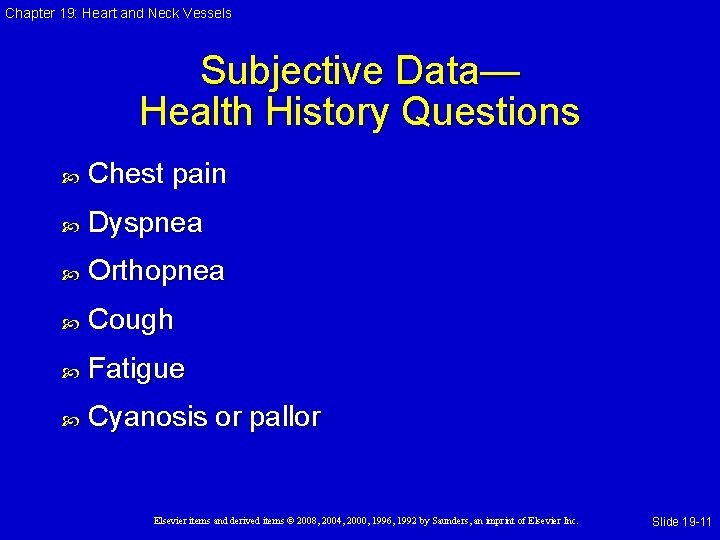 Chapter 19: Heart and Neck Vessels

Subjective Data—
Health History Questions

Chest pain

Dyspnea

Orthopnea

Cough

Fatigue

Cyanosis or pallor

Elsevier items and derived items © 2008, 2004, 2000, 1996, 1992 by Saunders, an imprint of Elsevier Inc.

Slide 19-11